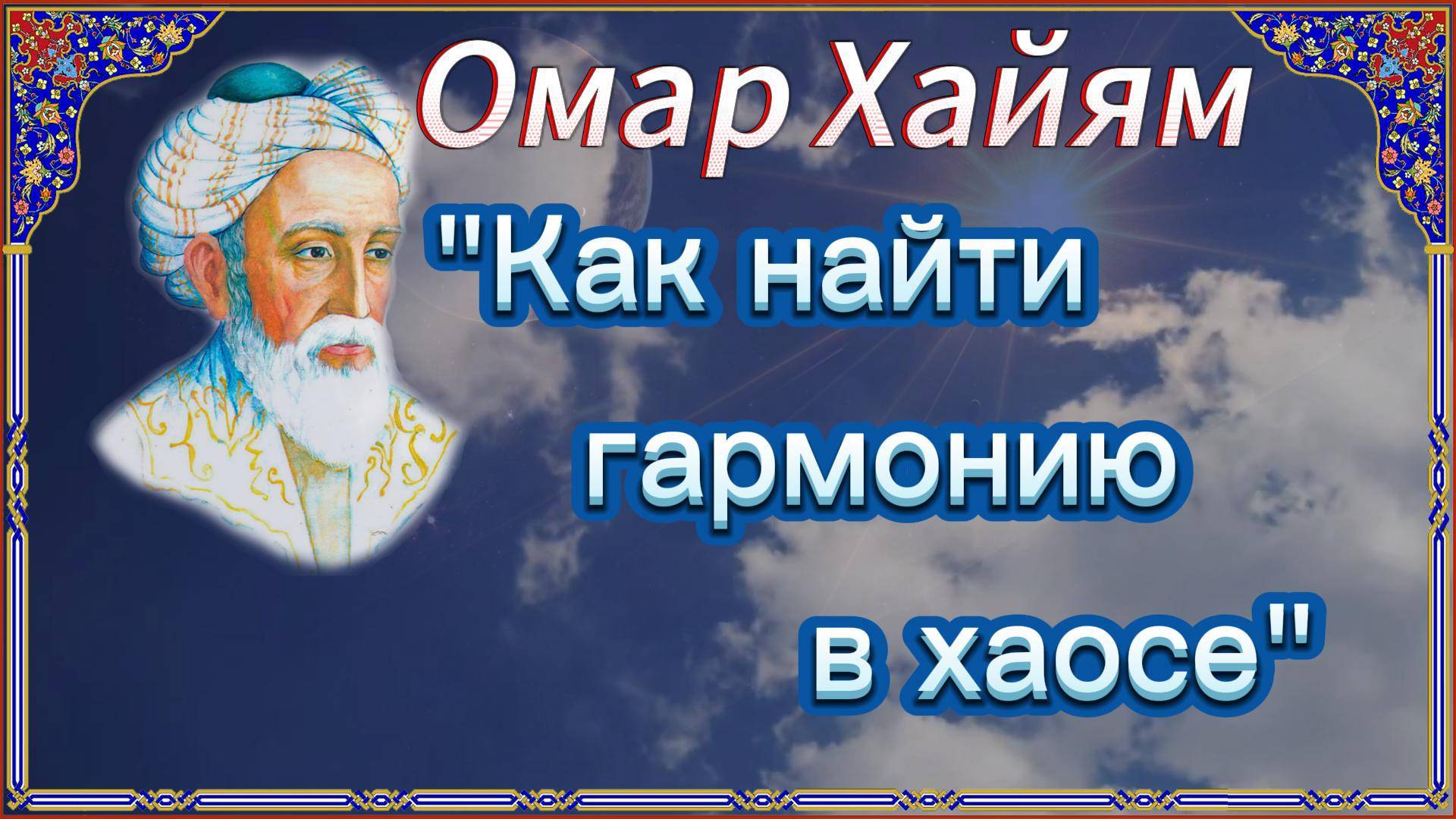 Омар Хайям

"Как найти гармонию в хаосе"